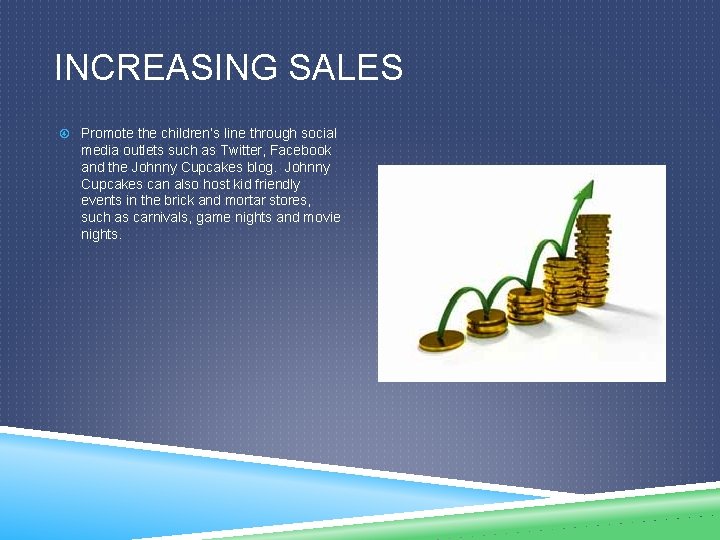 INCREASING SALES

Promote the children's line through social media outlets such as Twitter, Facebook and the Johnny Cupcakes blog. Johnny Cupcakes can also host kid friendly events in the brick and mortar stores, such as carnivals, game nights and movie nights.